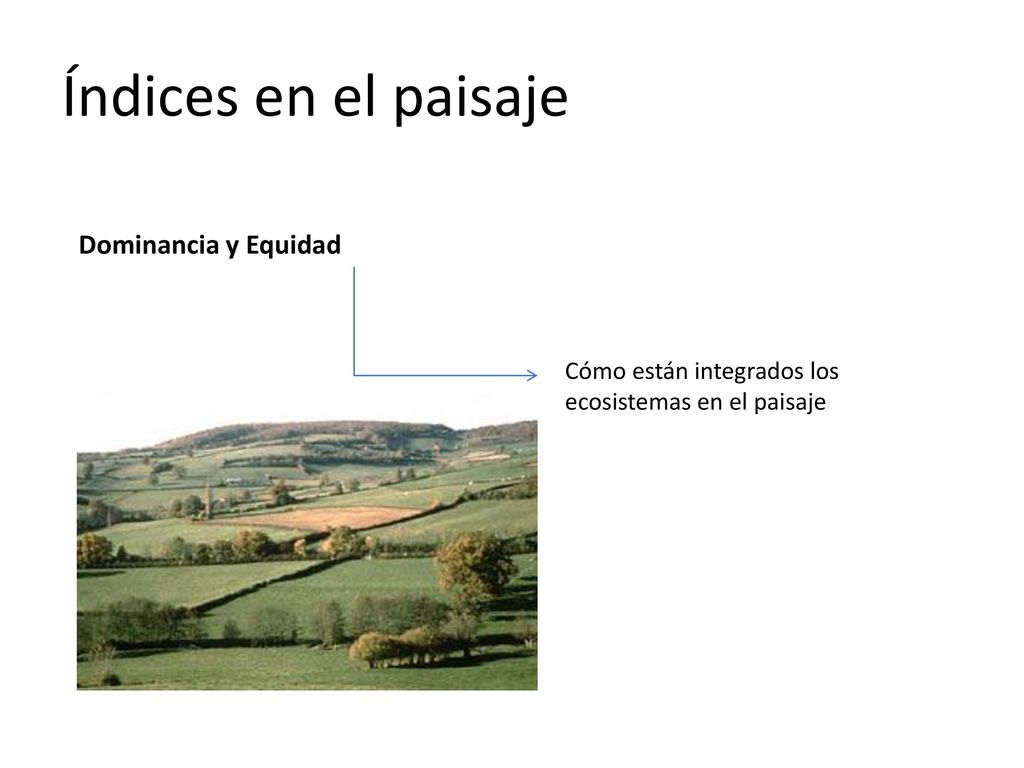 Índices en el paisaje

Dominancia y Equidad

Cómo están integrados los ecosistemas en el paisaje